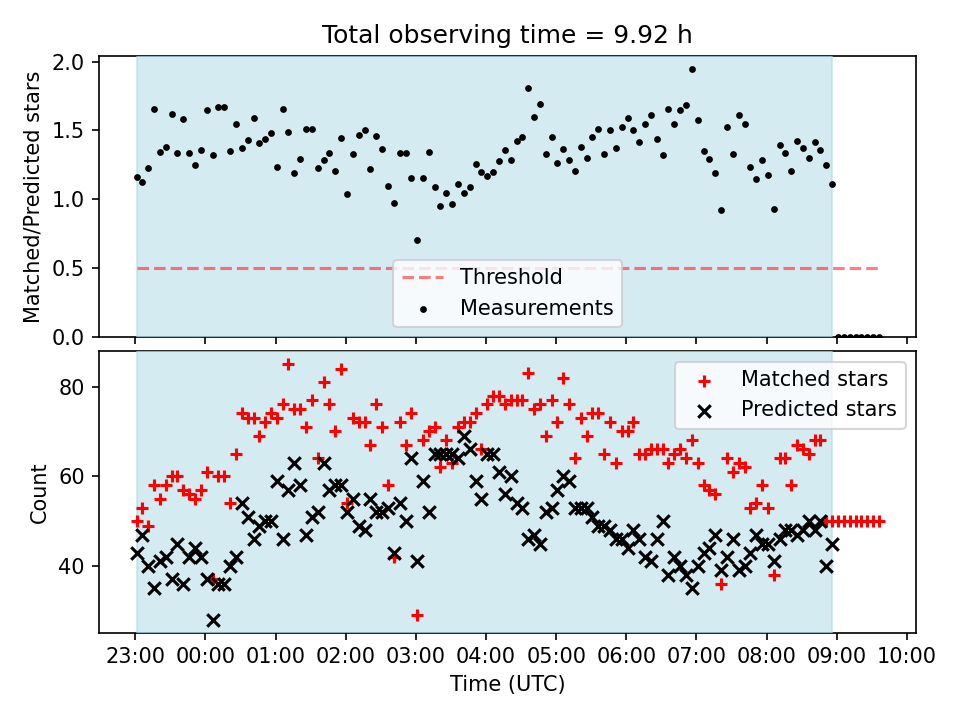 Total observing time = 9.92 h

Matched/Predicted stars

2.0
1.5
1.0
0.5
0.0

Threshold
Measurements

Count

80
60
40

Matched stars
Predicted stars

23:00 00:00 01:00 02:00 03:00 04:00 05:00 06:00 07:00 08:00 09:00 10:00

Time (UTC)